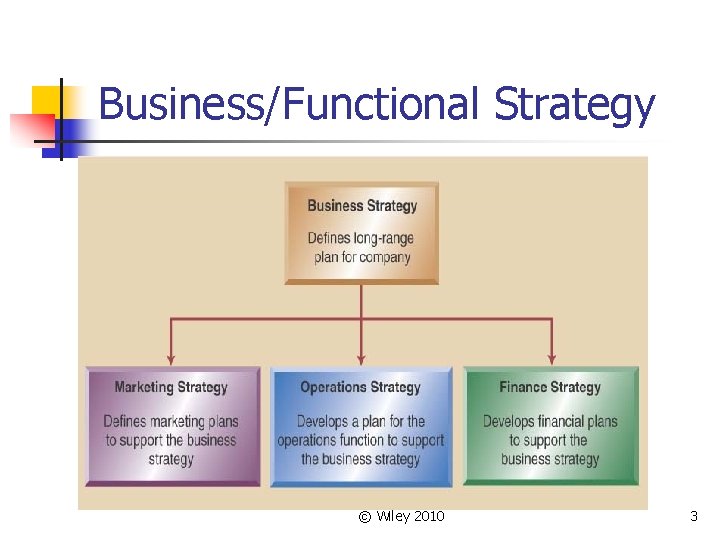 Business/Functional Strategy

Business Strategy

Defines long-range plan for company

Marketing Strategy

Defines marketing plans to support the business strategy

Operations Strategy

Develops a plan for the operations function to support the business strategy

Finance Strategy

Develops financial plans to support the business strategy

© Wiley 2010

3